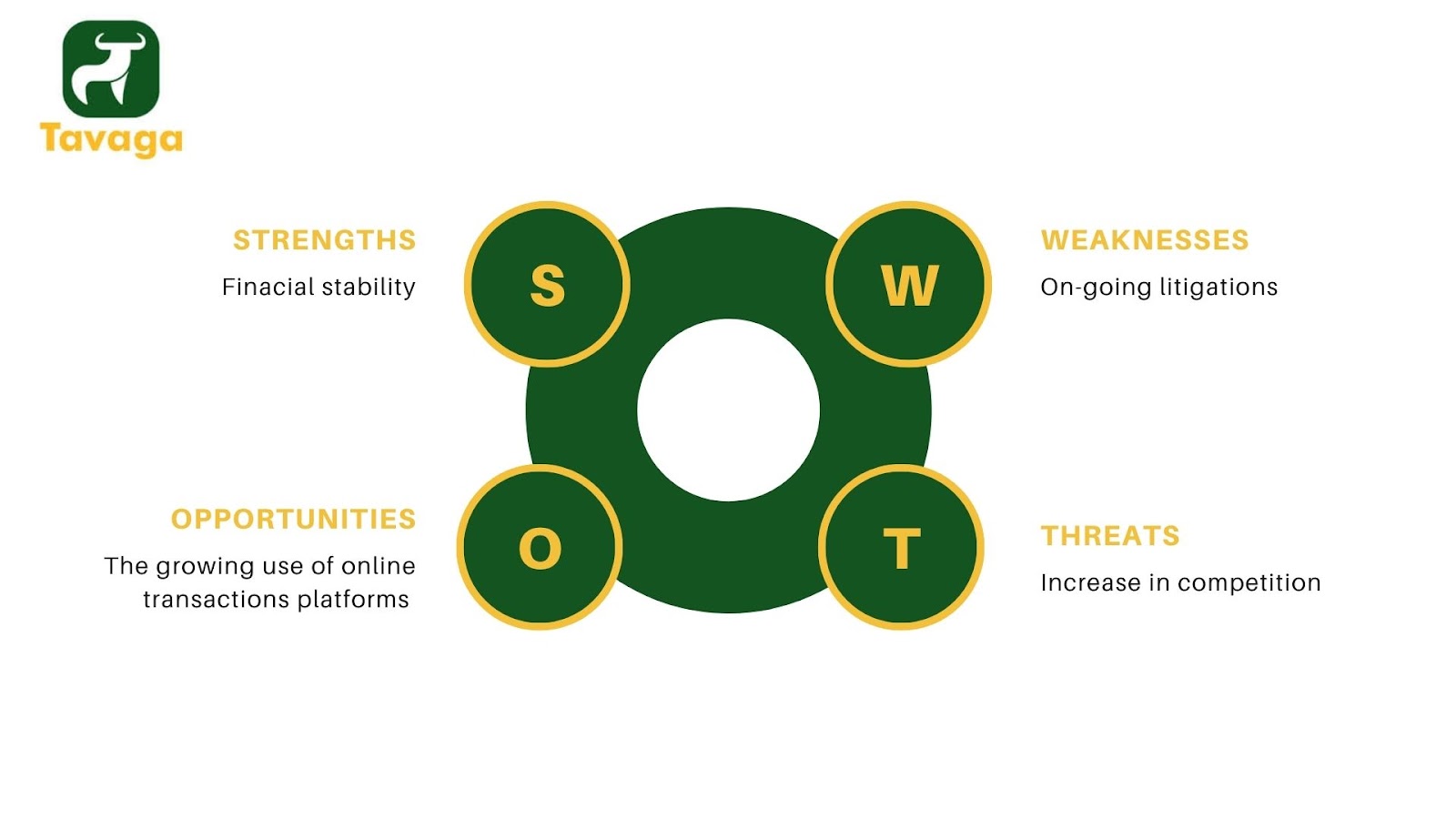 Tavaga

STRENGTHS
Finacial stability

S

W

WEAKNESSES
On-going litigations

OPPORTUNITIES
The growing use of online transactions platforms

O

T

THREATS
Increase in competition